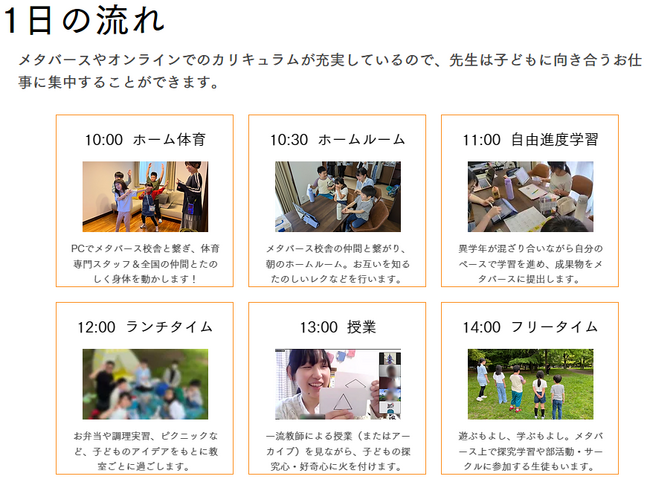 1日の流れ

メタバースやオンラインでのカリキュラムが充実しているので、先生は子どもに向き合うお仕事に集中することができます。

10:00 ホーム体育

PCでメタバース校舎と繋ぎ、体育専門スタッフ＆全国の仲間とたのしく身体を動かします！

10:30 ホームルーム

メタバース校舎の仲間と繋がり、朝のホームルーム。お互いを知るたのしいレクなどを行います。

11:00 自由進度学習

異学年が混ざり合いながら自分のペースで学習を進め、成果物をメタバースに提出します。

12:00 ランチタイム

お弁当や調理実習、ピクニックなど、子どものアイデアをもとに教室ごとに過ごします。

13:00 授業

一流教師による授業（またはアーカイブ）を見ながら、子どもの探究心・好奇心に火を付けます。

14:00 フリータイム

遊ぶもよし、学ぶもよし。メタバース上で探究学習や部活動・サークルに参加する生徒もいます。